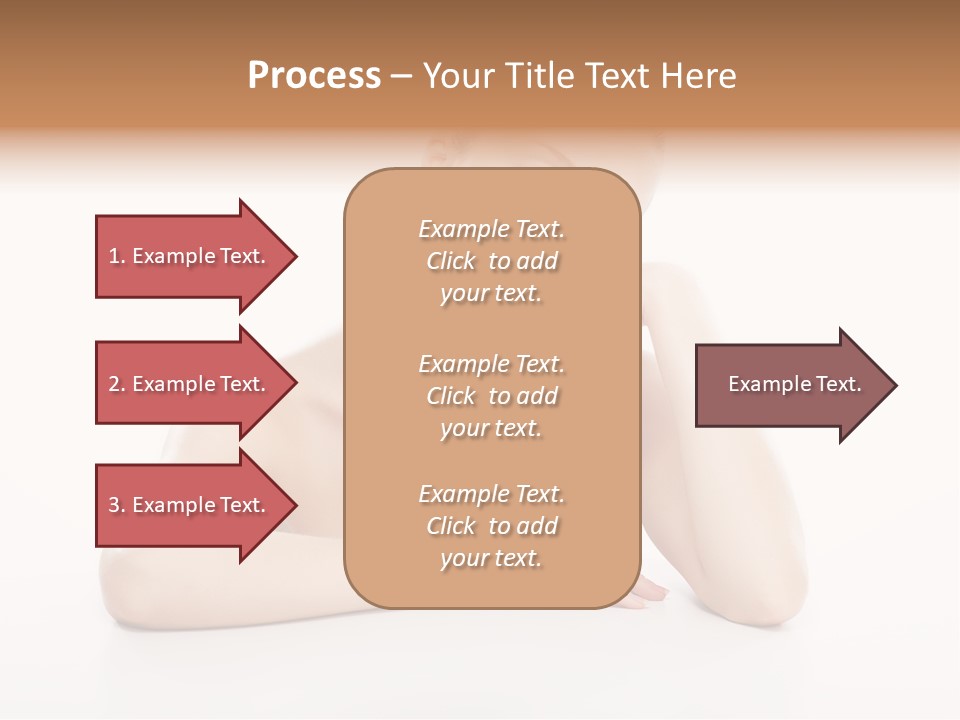 Process – Your Title Text Here

1. Example Text.

2. Example Text.

3. Example Text.

Example Text. Click to add your text.

Example Text. Click to add your text.

Example Text. Click to add your text.

Example Text.